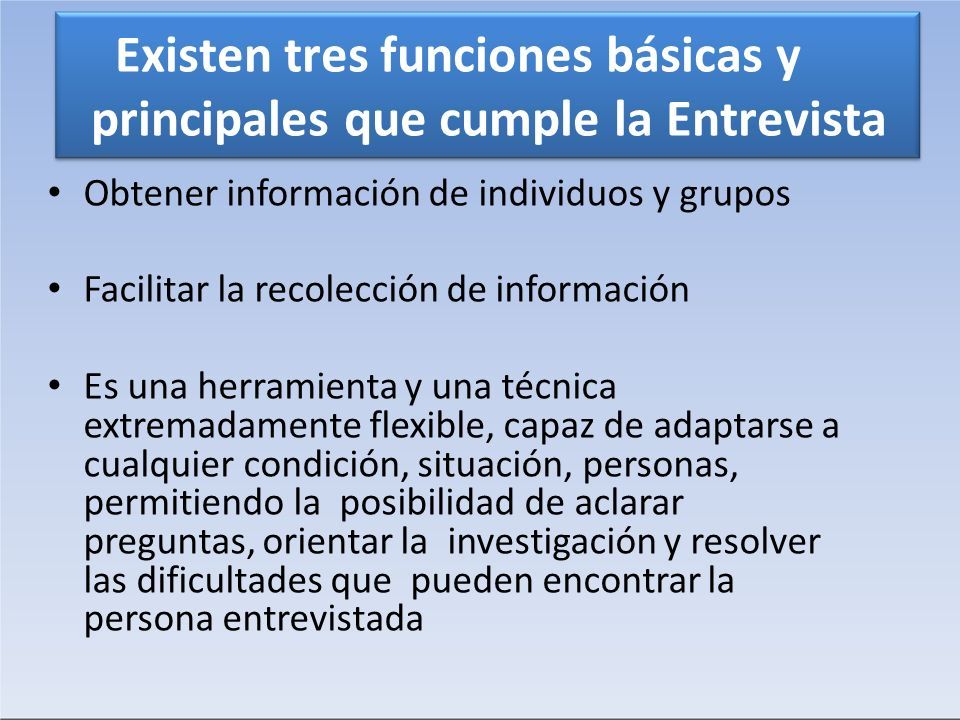 Existen tres funciones básicas y principales que cumple la Entrevista

• Obtener información de individuos y grupos

• Facilitar la recolección de información

• Es una herramienta y una técnica extremadamente flexible, capaz de adaptarse a cualquier condición, situación, personas, permitiendo la posibilidad de aclarar preguntas, orientar la investigación y resolver las dificultades que pueden encontrar la persona entrevistada